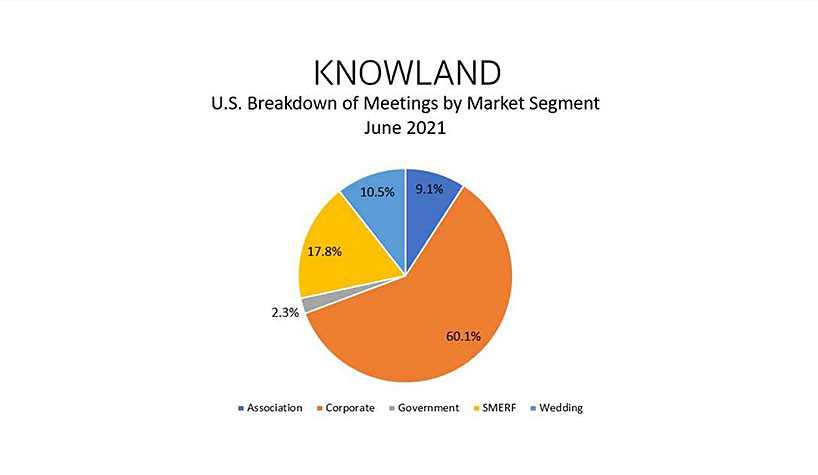 KNOWLAND
U.S. Breakdown of Meetings by Market Segment
June 2021

10.5%
9.1%
17.8%
2.3%
60.1%

Association Corporate Government SMERF Wedding